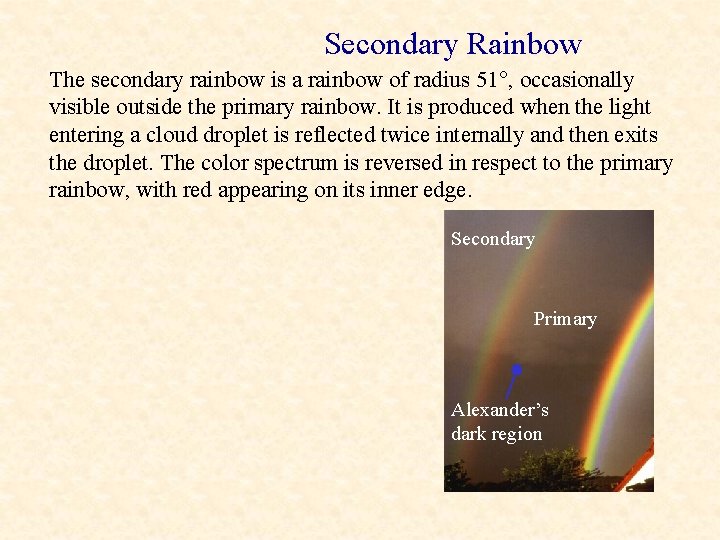 Secondary Rainbow

The secondary rainbow is a rainbow of radius 51°, occasionally visible outside the primary rainbow. It is produced when the light entering a cloud droplet is reflected twice internally and then exits the droplet. The color spectrum is reversed in respect to the primary rainbow, with red appearing on its inner edge.

Secondary

Primary

Alexander's dark region